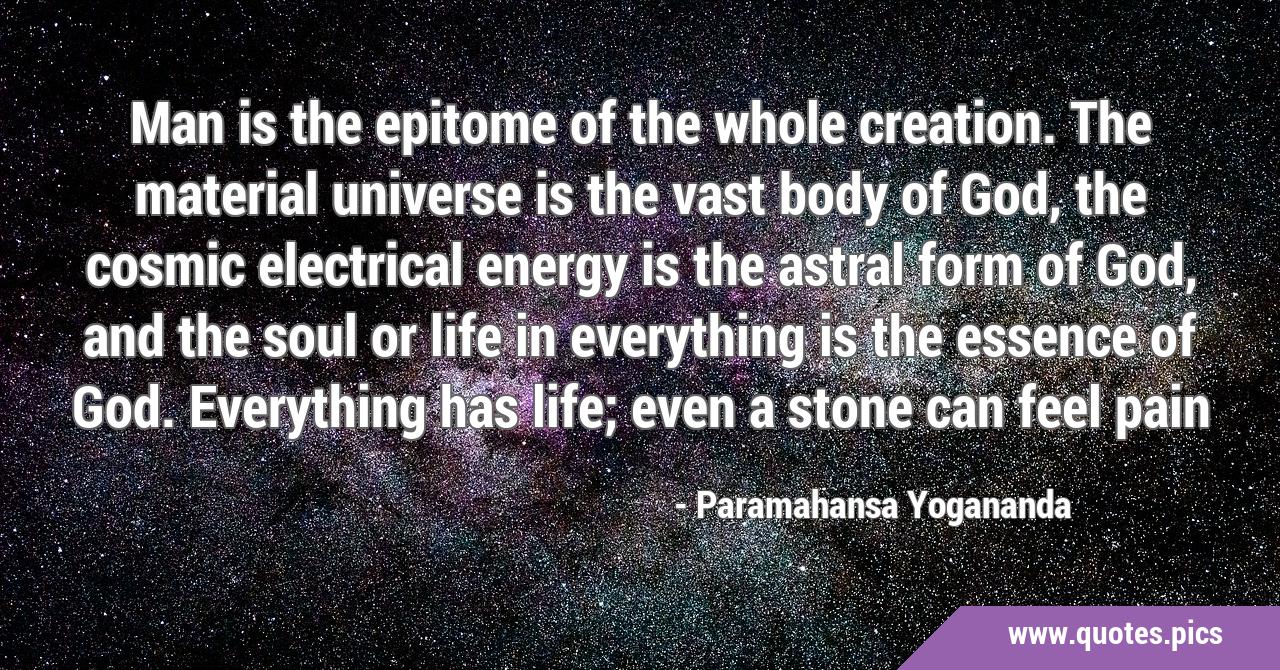 Man is the epitome of the whole creation. The material universe is the vast body of God, the cosmic electrical energy is the astral form of God, and the soul or life in everything is the essence of God. Everything has life; even a stone can feel pain

- Paramahansa Yogananda

www.quotes.pics